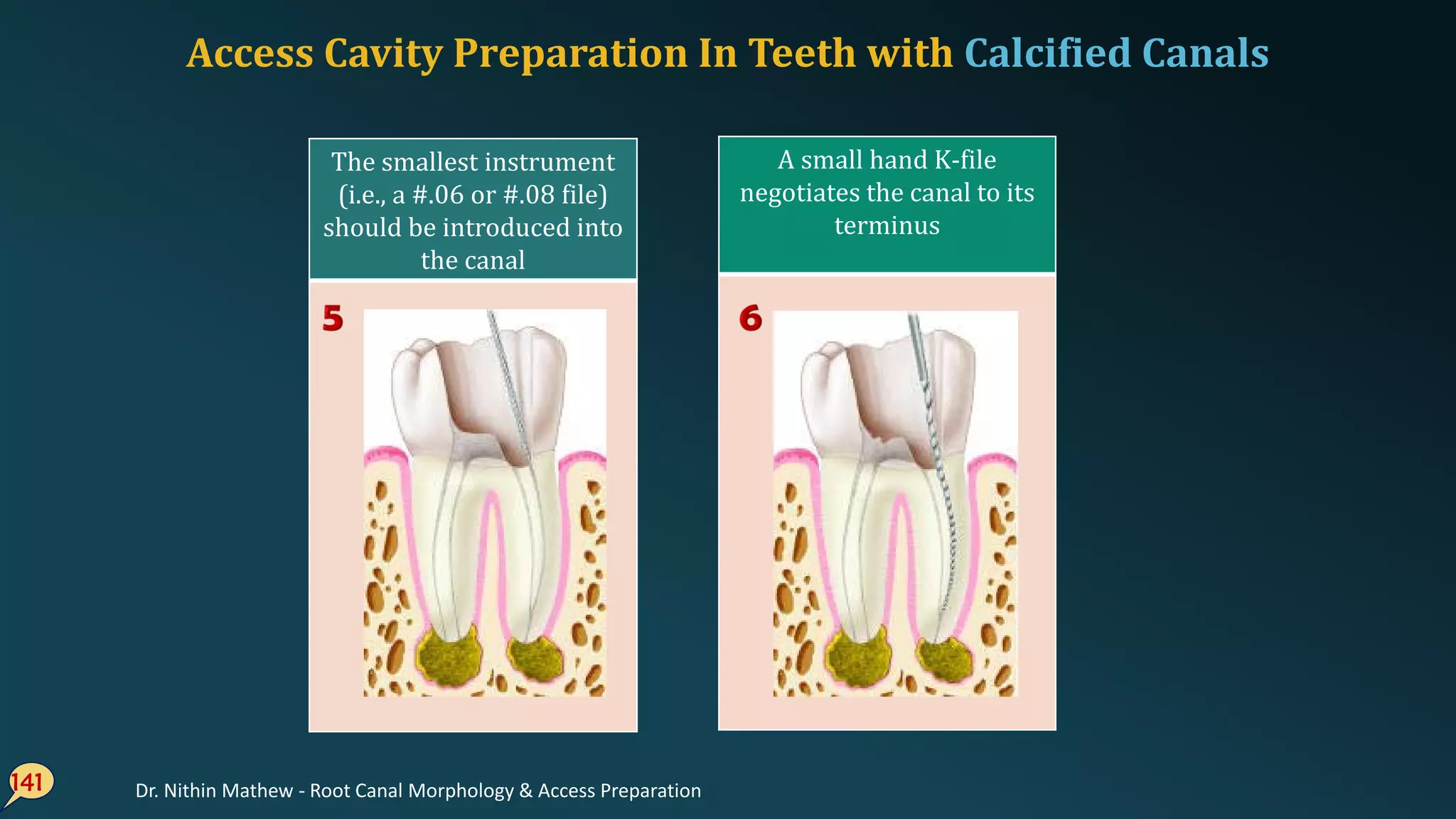 Access Cavity Preparation In Teeth with Calcified Canals

The smallest instrument (i.e., a #.06 or #.08 file) should be introduced into the canal

5

A small hand K-file negotiates the canal to its terminus

6

141

Dr. Nithin Mathew - Root Canal Morphology & Access Preparation